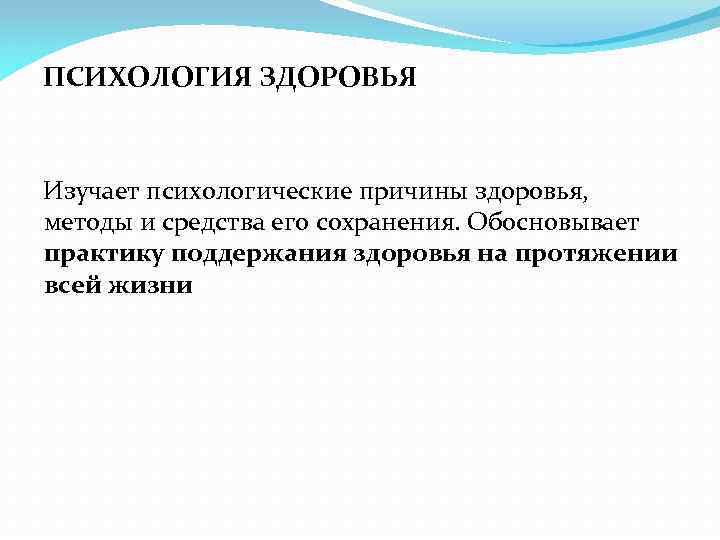 ПСИХОЛОГИЯ ЗДОРОВЬЯ

Изучает психологические причины здоровья, методы и средства его сохранения. Обосновывает практику поддержания здоровья на протяжении всей жизни